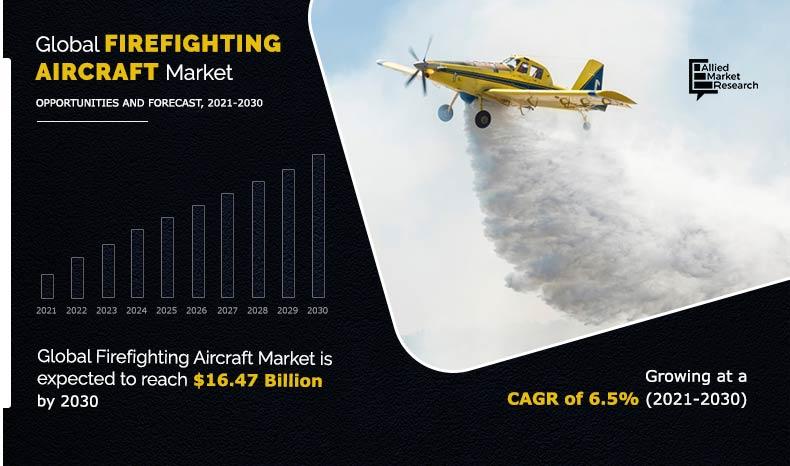 Global FIREFIGHTING AIRCRAFT Market

OPPORTUNITIES AND FORECAST, 2021-2030

Allied Market Research

2021 2022 2023 2024 2025 2026 2027 2028 2029 2030

Global Firefighting Aircraft Market is expected to reach $16.47 Billion by 2030

Growing at a CAGR of 6.5% (2021-2030)